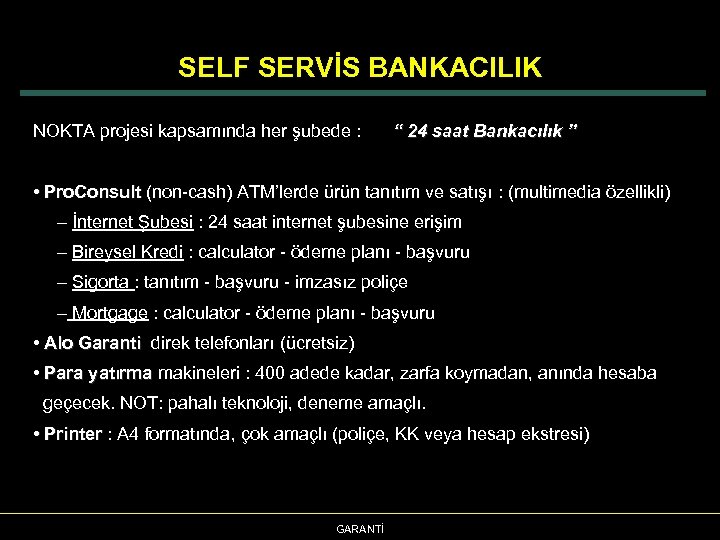 SELF SERVİS BANKACILIK

NOKTA projesi kapsamında her şubede : “ 24 saat Bankacılık ”

• ProConsult (non-cash) ATM’lerde ürün tanıtım ve satışı : (multimedia özellikli)

– İnternet Şubesi : 24 saat internet şubesine erişim

– Bireysel Kredi : calculator - ödeme planı - başvuru

– Sigorta : tanıtım - başvuru - imzasız poliçe

– Mortgage : calculator - ödeme planı - başvuru

• Alo Garanti direk telefonları (ücretsiz)

• Para yatırma makineleri : 400 adede kadar, zarfa koymadan, anında hesaba geçecek. NOT: pahalı teknoloji, deneme amaçlı.

• Printer : A4 formatında, çok amaçlı (poliçe, KK veya hesap ekstresi)

GARANTİ